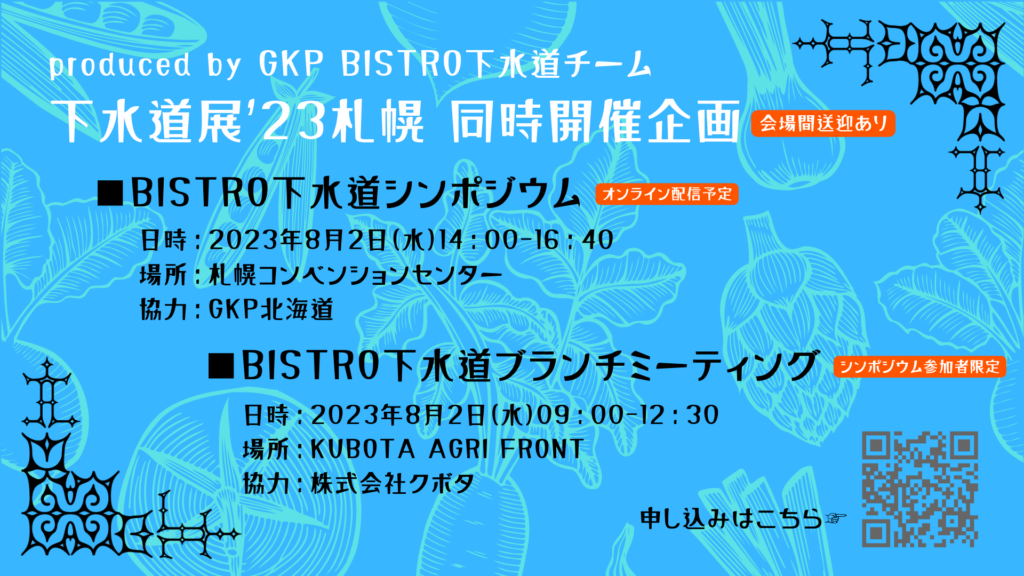 produced by GKP BISTRO下水道チーム

下水道展'23札幌 同時開催企画

会場間送迎あり

■BISTRO下水道シンポジウム

オンライン配信予定

日時：2023年8月2日(水)14：00-16：40
場所：札幌コンベンションセンター
協力：GKP北海道

■BISTRO下水道ブランチミーティング

シンポジウム参加者限定

日時：2023年8月2日(水)09：00-12：30
場所：KUBOTA AGRI FRONT
協力：株式会社クボタ

申し込みはこちら☞